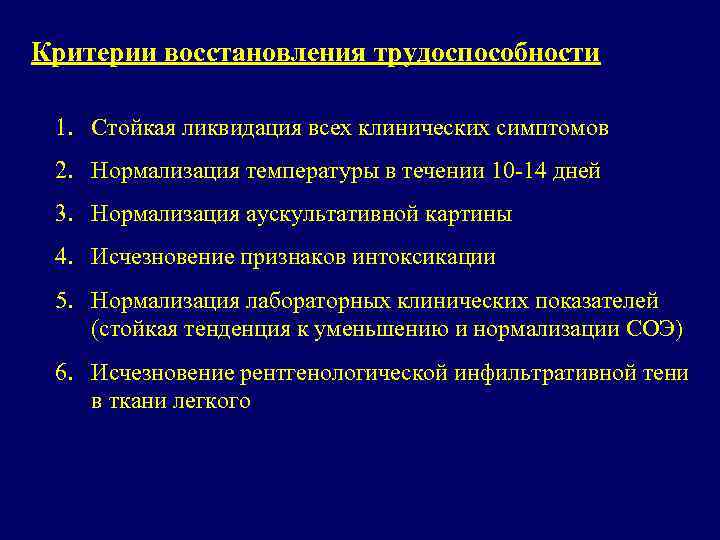 Критерии восстановления трудоспособности

1. Стойкая ликвидация всех клинических симптомов
2. Нормализация температуры в течении 10-14 дней
3. Нормализация аускультативной картины
4. Исчезновение признаков интоксикации
5. Нормализация лабораторных клинических показателей (стойкая тенденция к уменьшению и нормализации СОЭ)
6. Исчезновение рентгенологической инфильтративной тени в ткани легкого